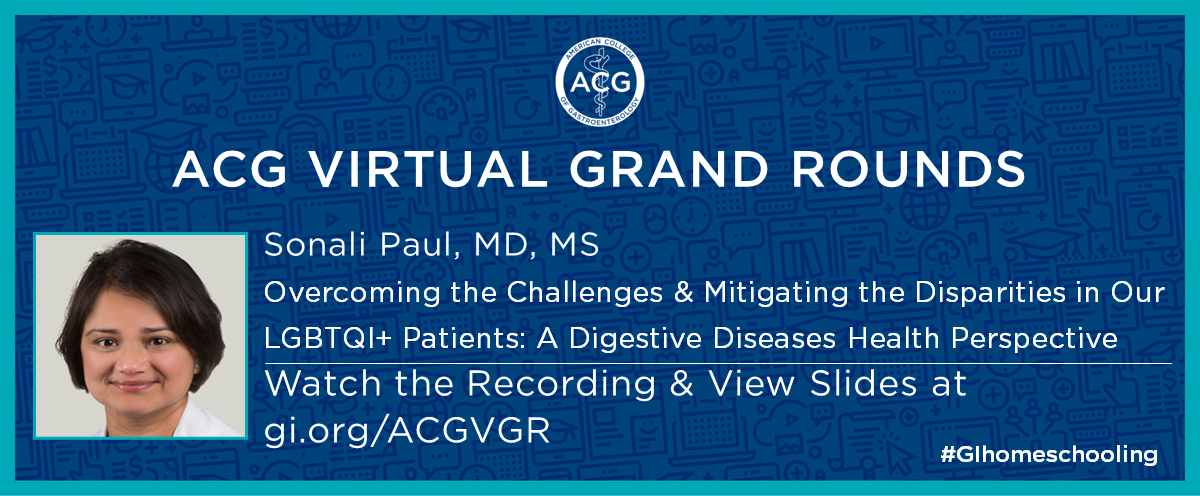 AMERICAN COLLEGE OF GASTROENTEROLOGY
ACG

ACG VIRTUAL GRAND ROUNDS

Sonali Paul, MD, MS

Overcoming the Challenges & Mitigating the Disparities in Our LGBTQI+ Patients: A Digestive Diseases Health Perspective

Watch the Recording & View Slides at gi.org/ACGVGR

#GIhomeschooling